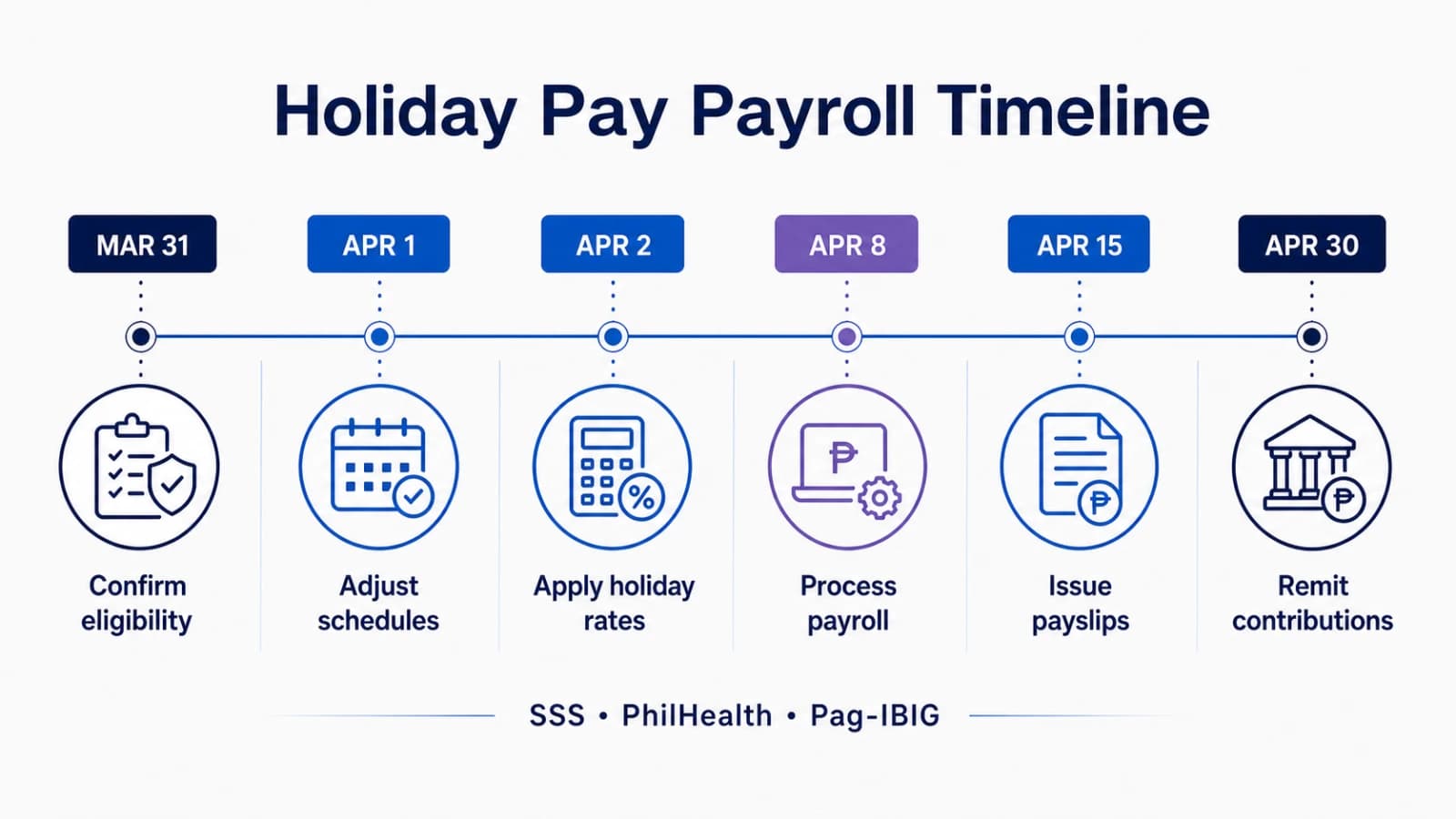 Holiday Pay Payroll Timeline

MAR 31

Confirm eligibility

APR 1

Adjust schedules

APR 2

Apply holiday rates

APR 8

₱

Process payroll

APR 15

₱

Issue payslips

APR 30

₱

Remit contributions

SSS • PhilHealth • Pag-IBIG